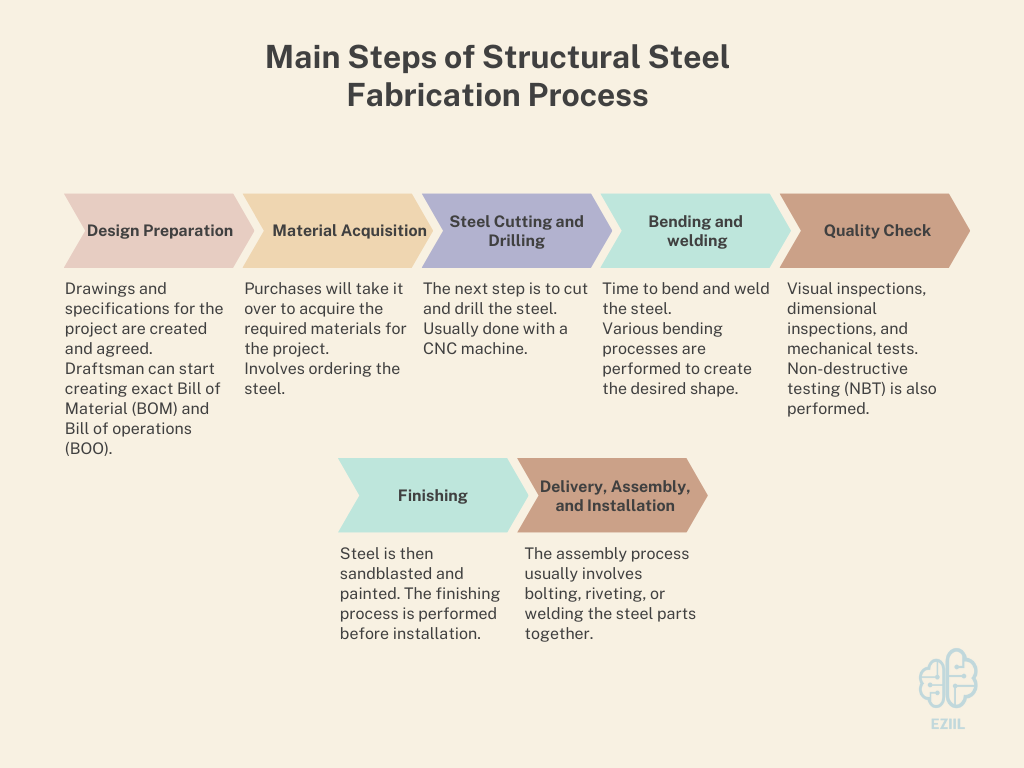 Main Steps of Structural Steel Fabrication Process

Design Preparation

Drawings and specifications for the project are created and agreed. Draftsman can start creating exact Bill of Material (BOM) and Bill of operations (BOO).

Material Acquisition

Purchases will take it over to acquire the required materials for the project. Involves ordering the steel.

Steel Cutting and Drilling

The next step is to cut and drill the steel. Usually done with a CNC machine.

Bending and welding

Time to bend and weld the steel. Various bending processes are performed to create the desired shape.

Quality Check

Visual inspections, dimensional inspections, and mechanical tests. Non-destructive testing (NBT) is also performed.

Finishing

Steel is then sandblasted and painted. The finishing process is performed before installation.

Delivery, Assembly, and Installation

The assembly process usually involves bolting, riveting, or welding the steel parts together.

EZIIL